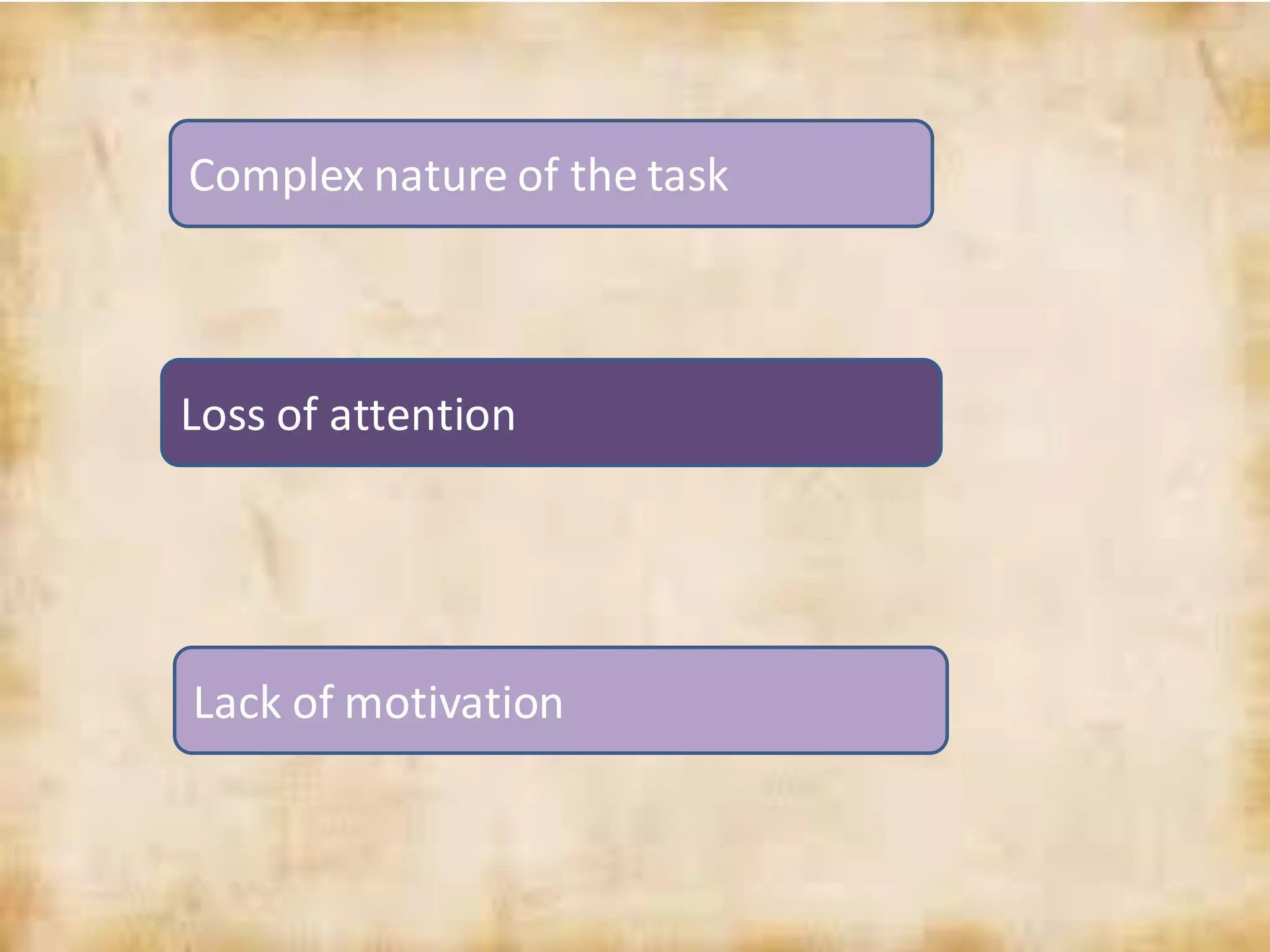 Complex nature of the task

Loss of attention

Lack of motivation